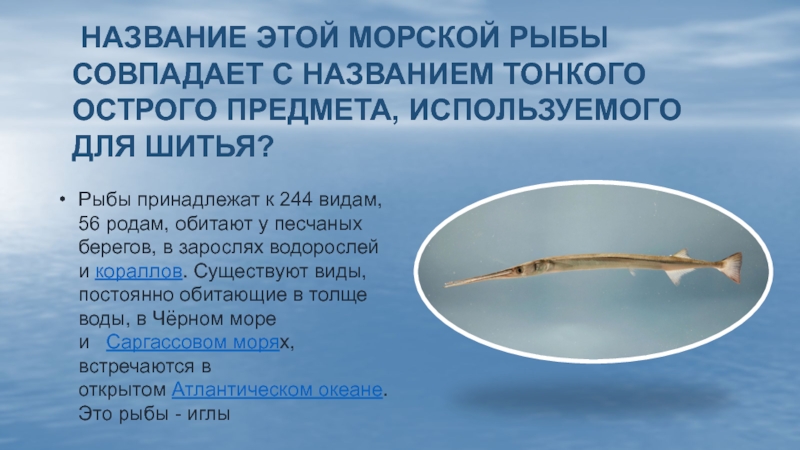 НАЗВАНИЕ ЭТОЙ МОРСКОЙ РЫБЫ СОВПАДАЕТ С НАЗВАНИЕМ ТОНКОГО ОСТРОГО ПРЕДМЕТА, ИСПОЛЬЗУЕМОГО ДЛЯ ШИТЬЯ?

• Рыбы принадлежат к 244 видам, 56 родам, обитают у песчаных берегов, в зарослях водорослей и кораллов. Существуют виды, постоянно обитающие в толще воды, в Чёрном море и Саргассовом морях, встречаются в открытом Атлантическом океане. Это рыбы - иглы